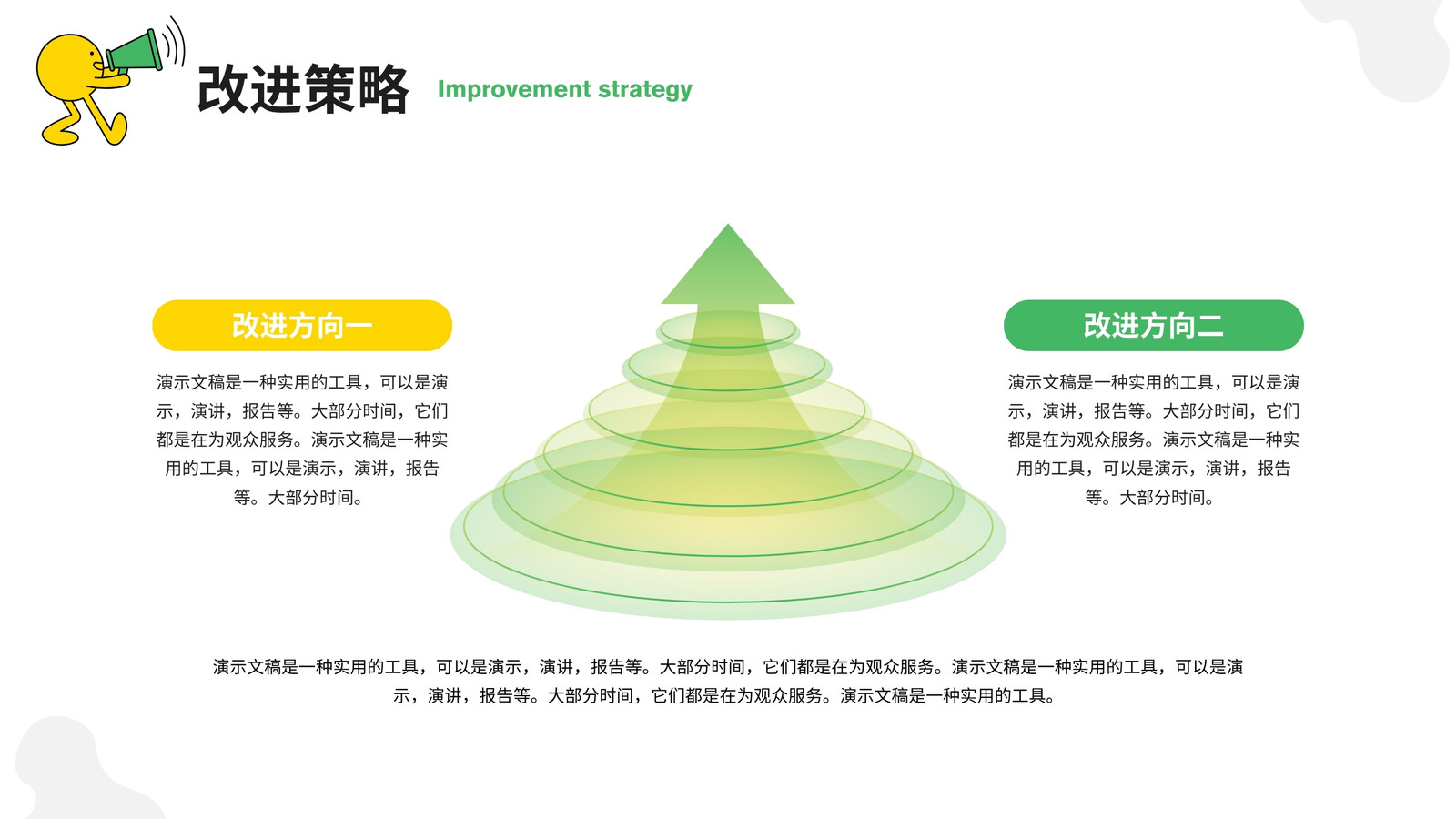 改进策略 Improvement strategy

改进方向一

演示文稿是一种实用的工具，可以是演示，演讲，报告等。大部分时间，它们都是在为观众服务。演示文稿是一种实用的工具，可以是演示，演讲，报告等。大部分时间。

改进方向二

演示文稿是一种实用的工具，可以是演示，演讲，报告等。大部分时间，它们都是在为观众服务。演示文稿是一种实用的工具，可以是演示，演讲，报告等。大部分时间。

演示文稿是一种实用的工具，可以是演示，演讲，报告等。大部分时间，它们都是在为观众服务。演示文稿是一种实用的工具，可以是演示，演讲，报告等。大部分时间，它们都是在为观众服务。演示文稿是一种实用的工具。